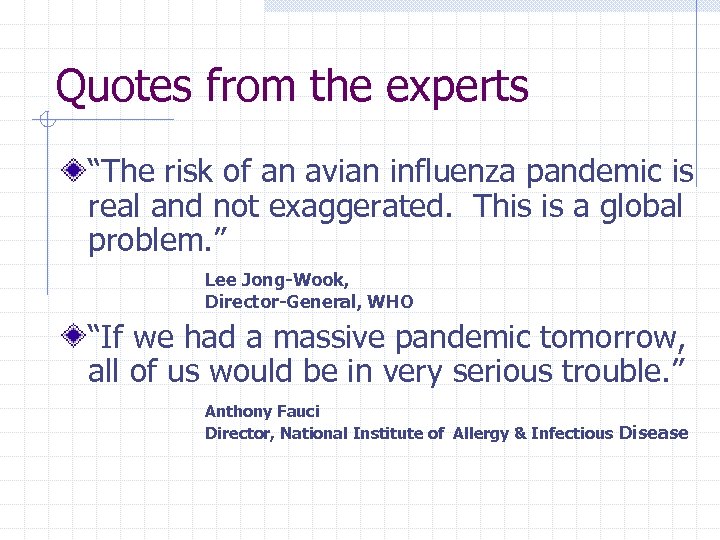 Quotes from the experts

“The risk of an avian influenza pandemic is real and not exaggerated.  This is a global problem.”

Lee Jong-Wook,
Director-General, WHO

“If we had a massive pandemic tomorrow, all of us would be in very serious trouble.”

Anthony Fauci
Director, National Institute of Allergy & Infectious Disease